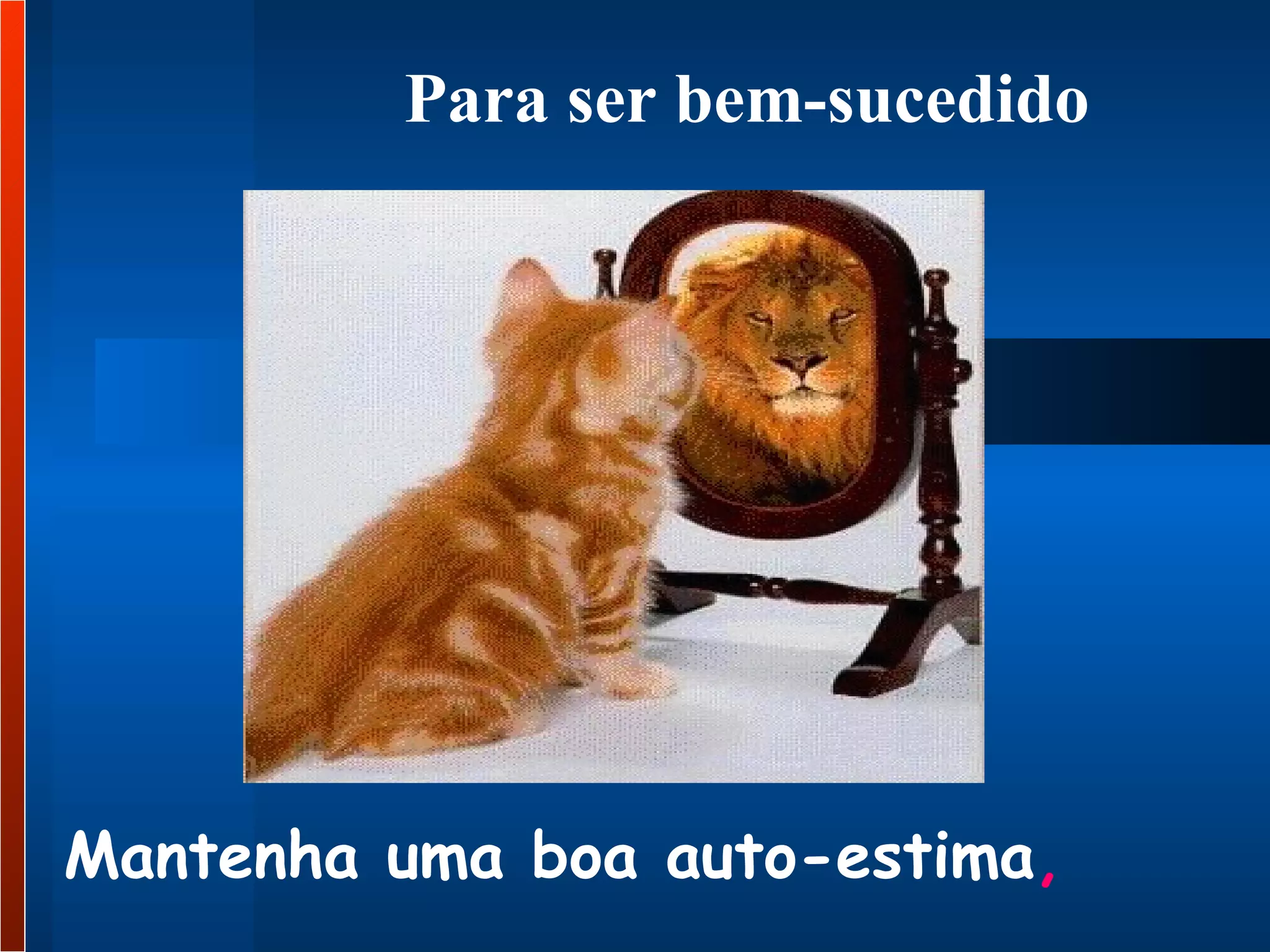 Para ser bem-sucedido

Mantenha uma boa auto-estima,